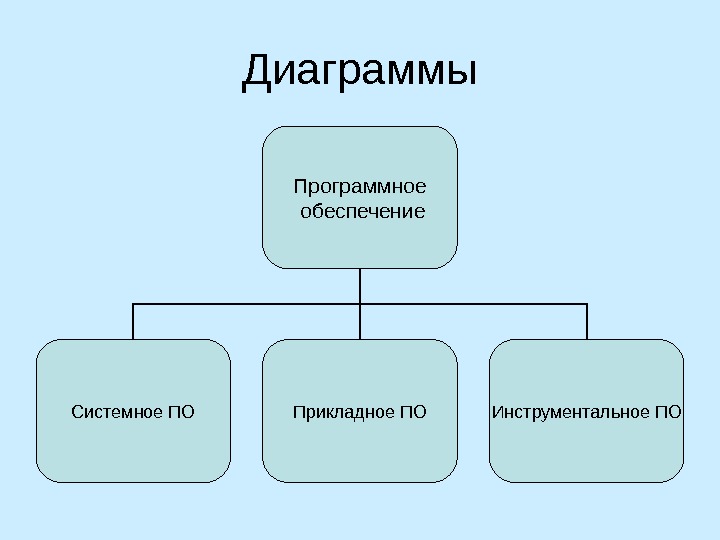 Диаграммы

Программное обеспечение

Системное ПО

Прикладное ПО

Инструментальное ПО